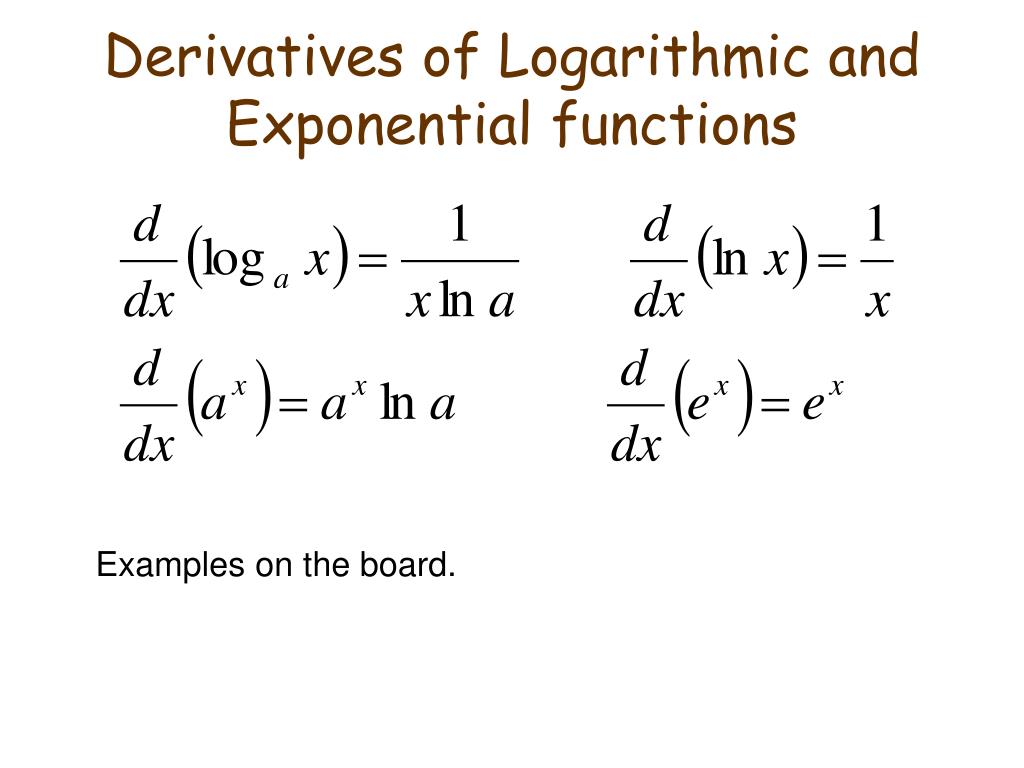 Derivatives of Logarithmic and Exponential functions

$\frac{d}{dx}\left(\log_a x\right) = \frac{1}{x \ln a}$

$\frac{d}{dx}\left(\ln x\right) = \frac{1}{x}$

$\frac{d}{dx}\left(a^x\right) = a^x \ln a$

$\frac{d}{dx}\left(e^x\right) = e^x$

Examples on the board.